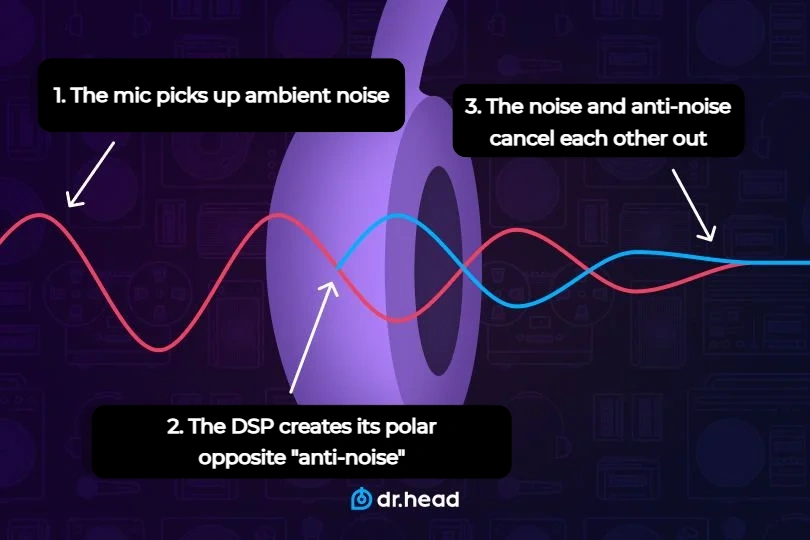 1. The mic picks up ambient noise

3. The noise and anti-noise cancel each other out

2. The DSP creates its polar opposite "anti-noise"

dr.head